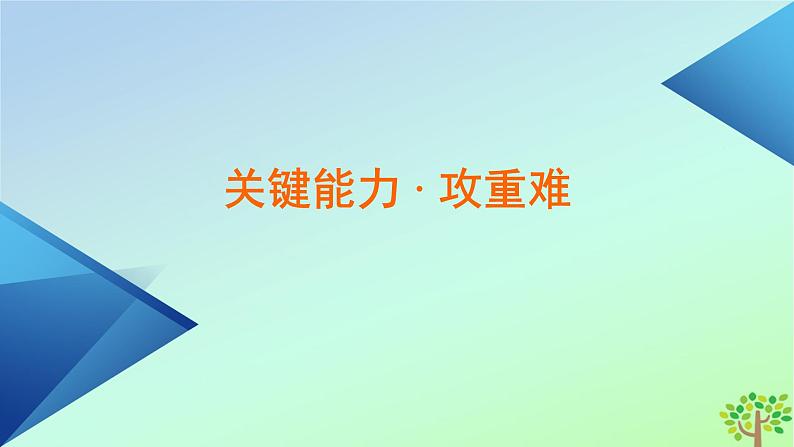 关键能力 · 攻重难